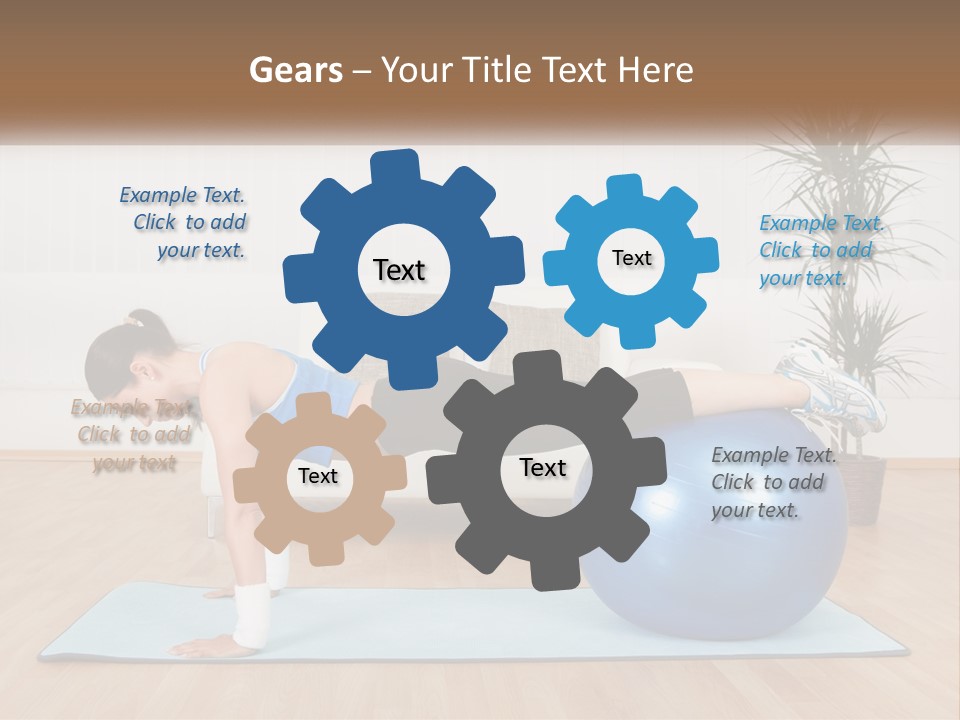 Gears – Your Title Text Here

Example Text. Click to add your text.

Text

Text

Example Text. Click to add your text.

Example Text. Click to add your text

Text

Text

Example Text. Click to add your text.